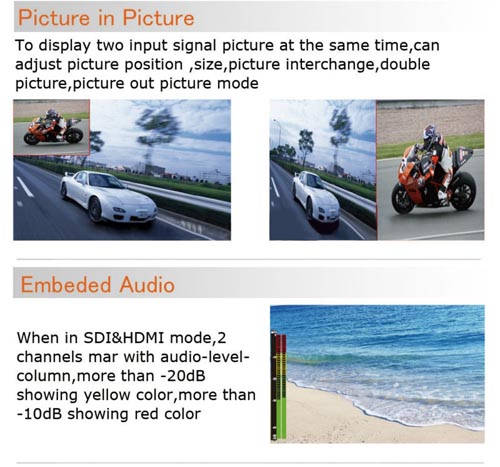 Picture in Picture

To display two input signal picture at the same time,can adjust picture position ,size,picture interchange,double picture,picture out picture mode

Embeded Audio

When in SDI&HDMI mode,2 channels mar with audio-level-column,more than -20dB showing yellow color,more than -10dB showing red color